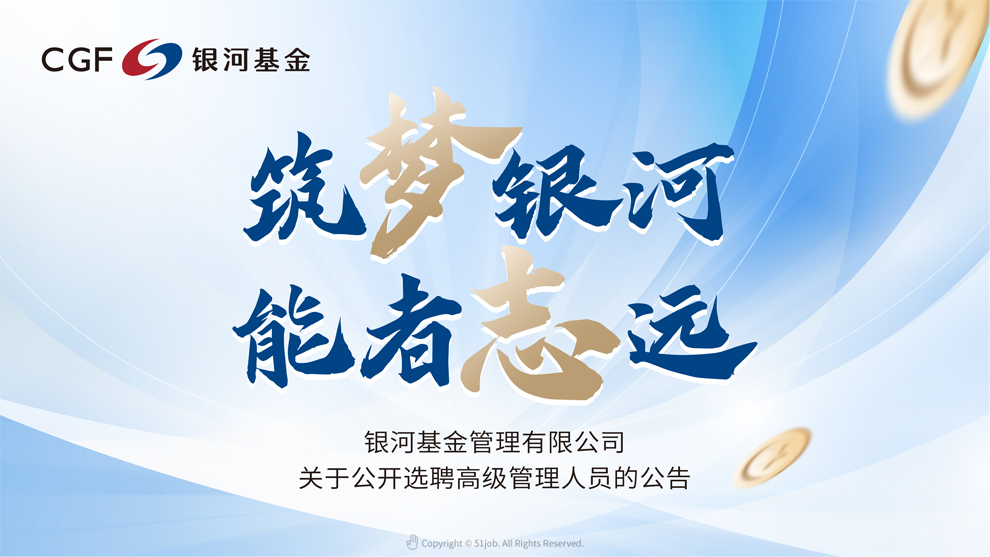 CGF 银河基金

筑梦银河
能者志远

银河基金管理有限公司
关于公开选聘高级管理人员的公告

Copyright © 51job. All Rights Reserved.